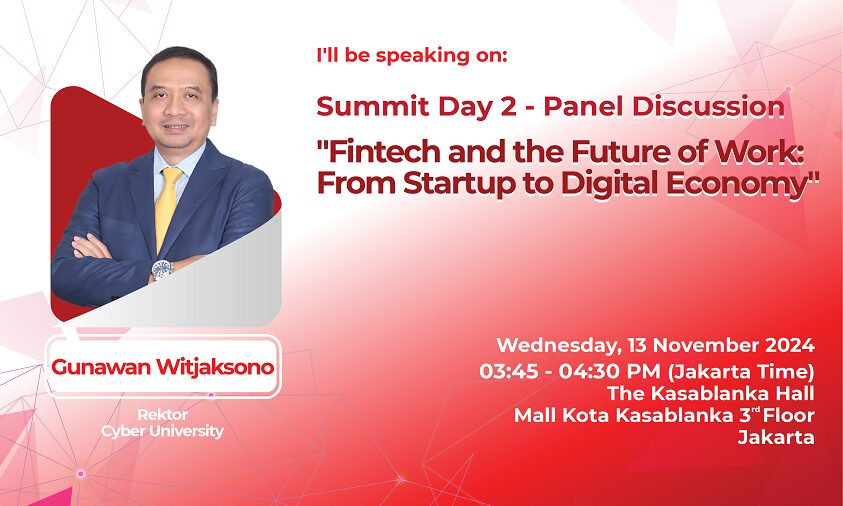 I'll be speaking on:

Summit Day 2 - Panel Discussion

"Fintech and the Future of Work: From Startup to Digital Economy"

Gunawan Witjaksono

Rektor
Cyber University

Wednesday, 13 November 2024
03:45 - 04:30 PM (Jakarta Time)
The Kasablanka Hall
Mall Kota Kasablanka 3$^{rd}$ Floor
Jakarta